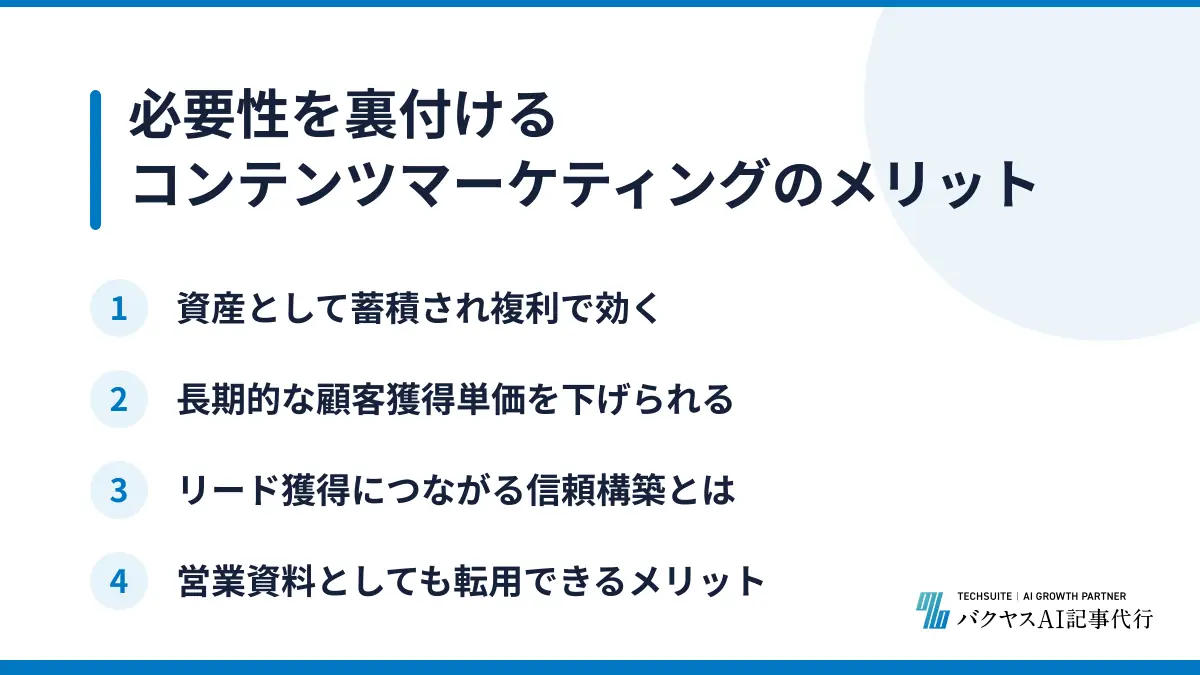 必要性を裏付ける
コンテンツマーケティングのメリット

1 資産として蓄積され複利で効く

2 長期的な顧客獲得単価を下げられる

3 リード獲得につながる信頼構築とは

4 営業資料としても転用できるメリット

TECHSUITE | AI GROWTH PARTNER
バクヤスAI記事代行